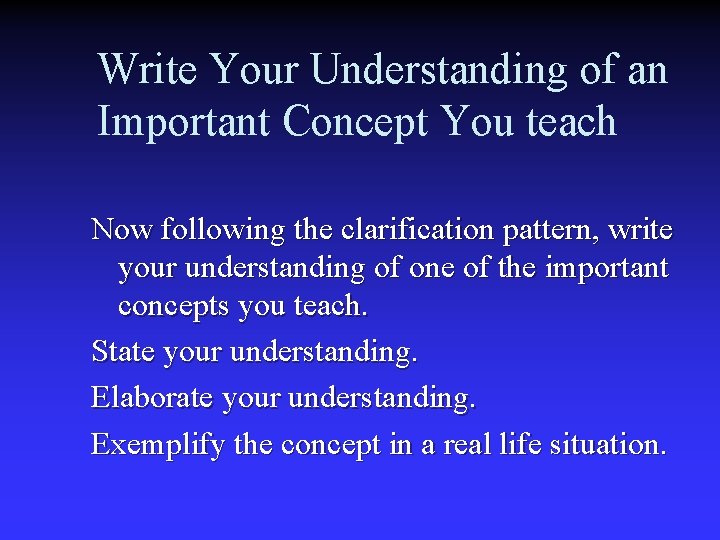 Write Your Understanding of an Important Concept You teach

Now following the clarification pattern, write your understanding of one of the important concepts you teach.

State your understanding.

Elaborate your understanding.

Exemplify the concept in a real life situation.